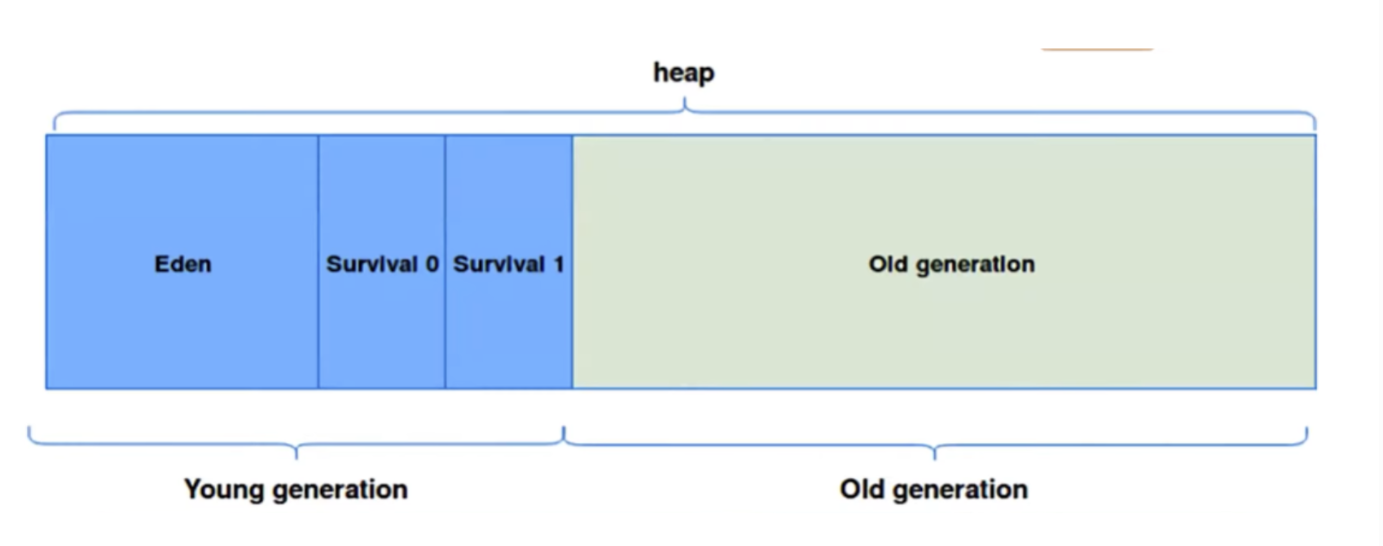 heap

Eden

Survival 0

Survival 1

Old generation

Young generation

Old generation